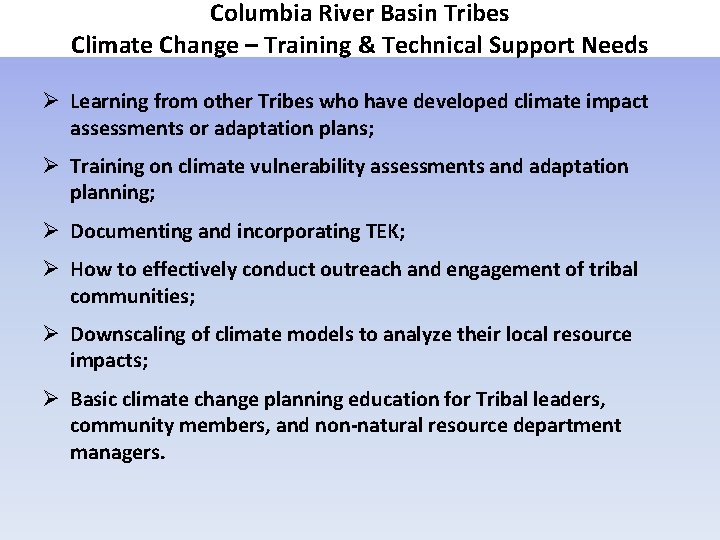 Columbia River Basin Tribes
Climate Change – Training & Technical Support Needs

➢ Learning from other Tribes who have developed climate impact assessments or adaptation plans;

➢ Training on climate vulnerability assessments and adaptation planning;

➢ Documenting and incorporating TEK;

➢ How to effectively conduct outreach and engagement of tribal communities;

➢ Downscaling of climate models to analyze their local resource impacts;

➢ Basic climate change planning education for Tribal leaders, community members, and non-natural resource department managers.